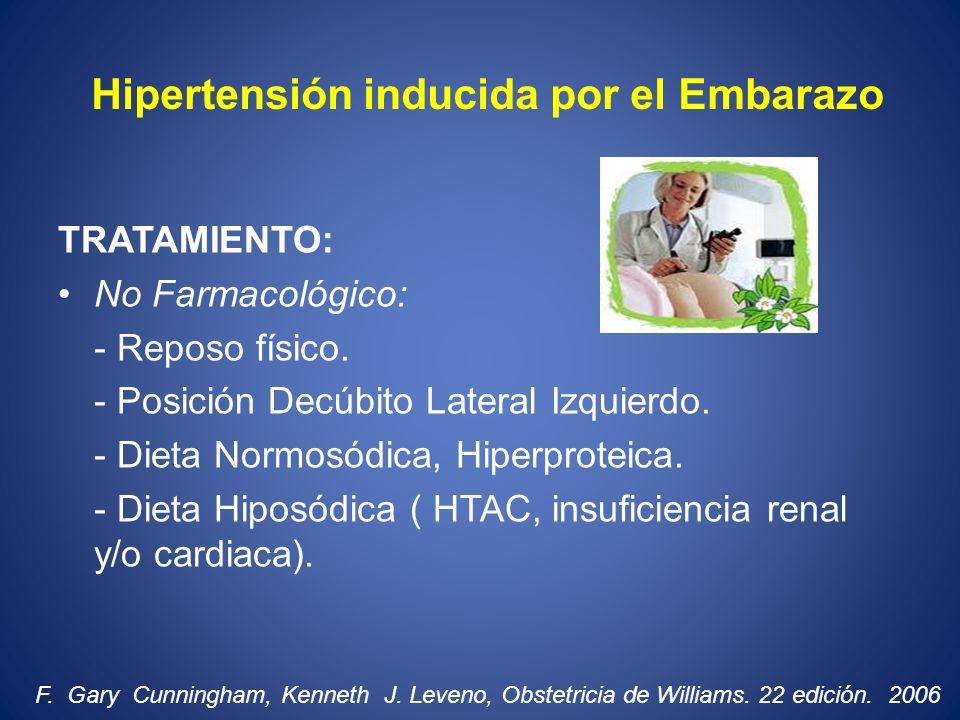 Hipertensión inducida por el Embarazo

TRATAMIENTO:

• No Farmacológico:

- Reposo físico.

- Posición Decúbito Lateral Izquierdo.

- Dieta Normosódica, Hiperproteica.

- Dieta Hiposódica ( HTAC, insuficiencia renal y/o cardiaca).

F. Gary Cunningham, Kenneth J. Leveno, Obstetricia de Williams. 22 edición. 2006